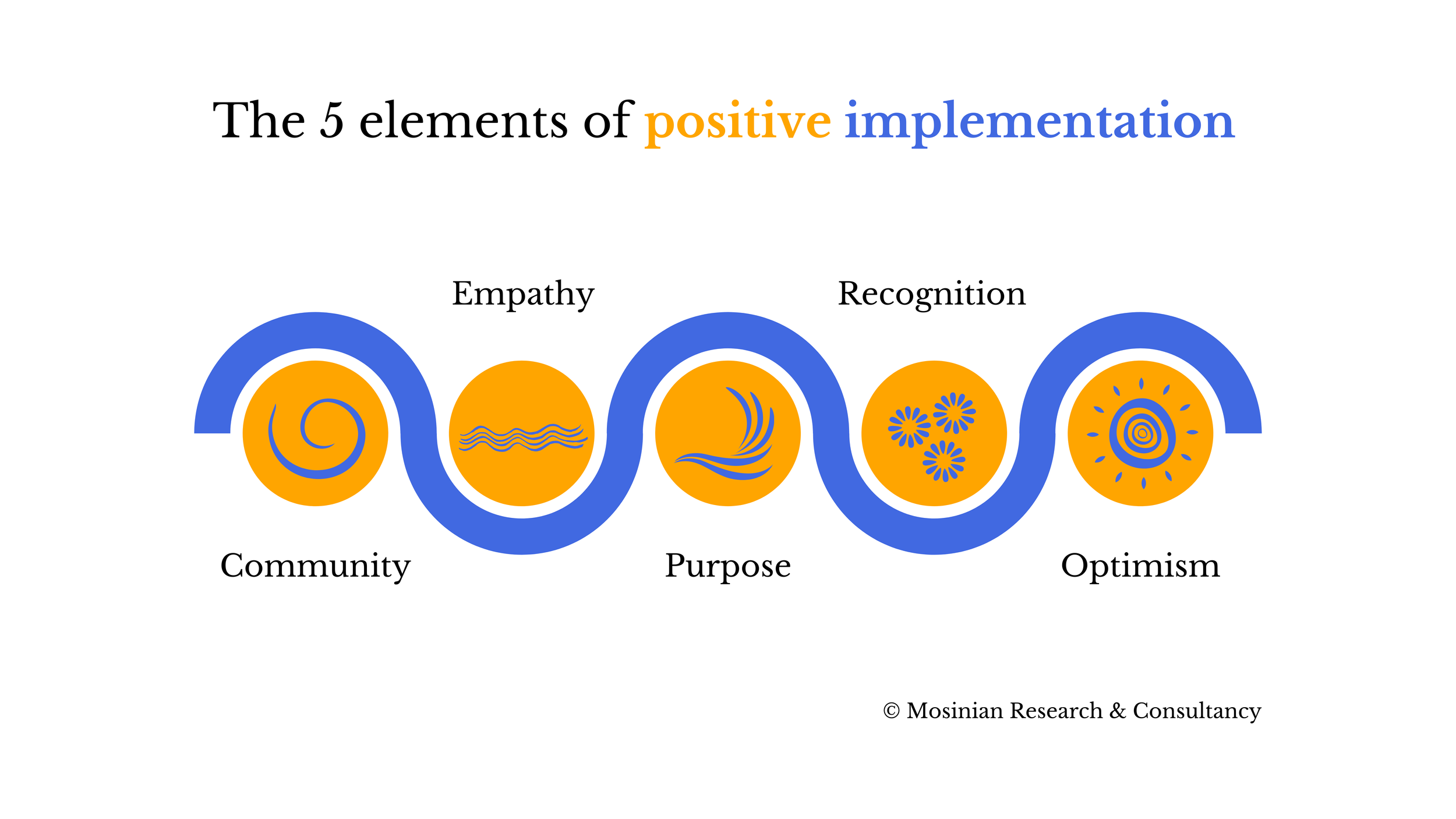 The 5 elements of positive implementation

Community

Empathy

Purpose

Recognition

Optimism

© Mosinian Research & Consultancy